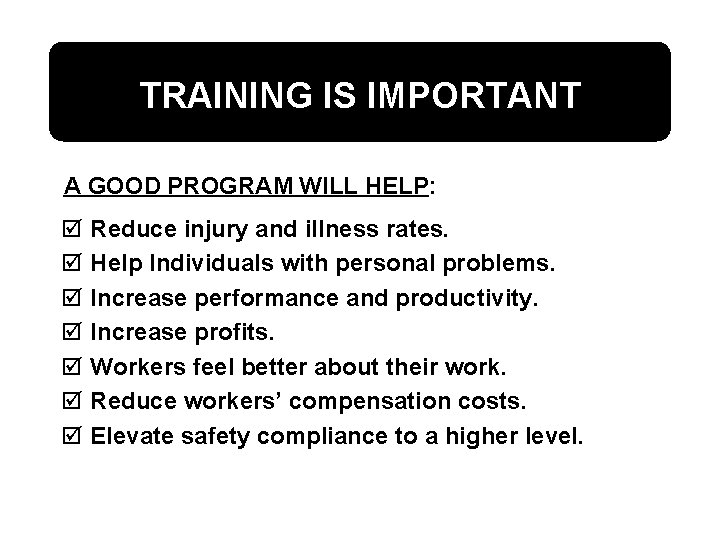 TRAINING IS IMPORTANT

A GOOD PROGRAM WILL HELP:

☑ Reduce injury and illness rates.
☑ Help Individuals with personal problems.
☑ Increase performance and productivity.
☑ Increase profits.
☑ Workers feel better about their work.
☑ Reduce workers' compensation costs.
☑ Elevate safety compliance to a higher level.